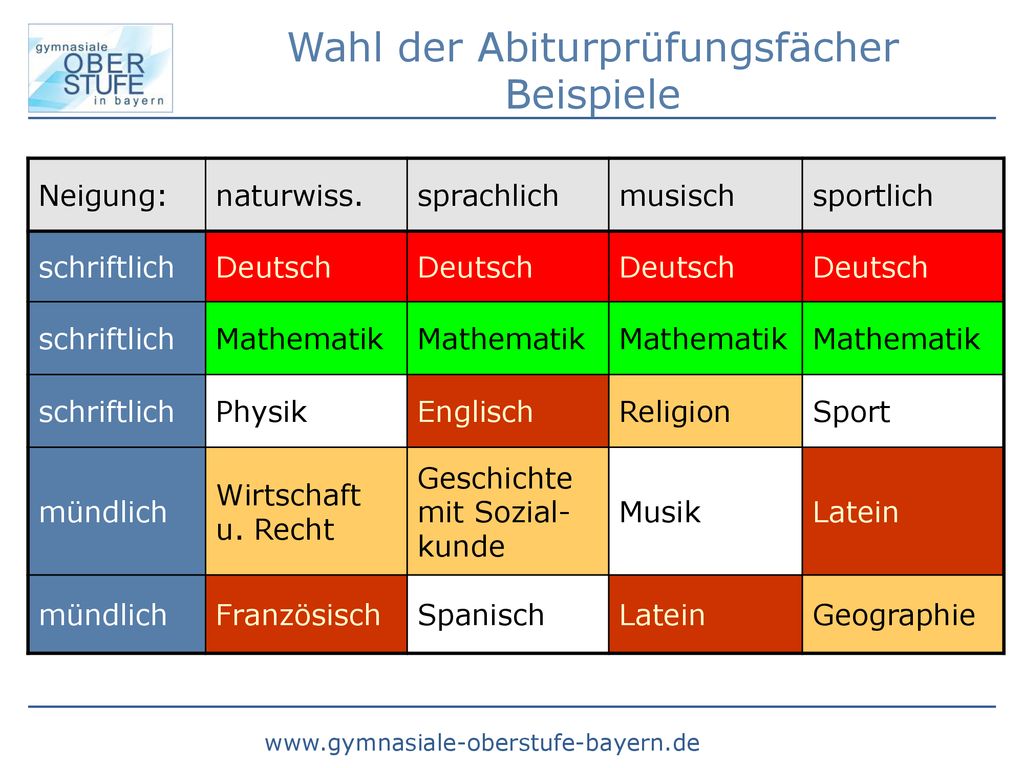 gymnasiale OBER STUFE in bayern

Wahl der Abiturprüfungsfächer
Beispiele

| Neigung: | naturwiss. | sprachlich | musisch | sportlich |
|---|---|---|---|---|
| schriftlich | Deutsch | Deutsch | Deutsch | Deutsch |
| schriftlich | Mathematik | Mathematik | Mathematik | Mathematik |
| schriftlich | Physik | Englisch | Religion | Sport |
| mündlich | Wirtschaft u. Recht | Geschichte mit Sozialkunde | Musik | Latein |
| mündlich | Französisch | Spanisch | Latein | Geographie |

www.gymnasiale-oberstufe-bayern.de